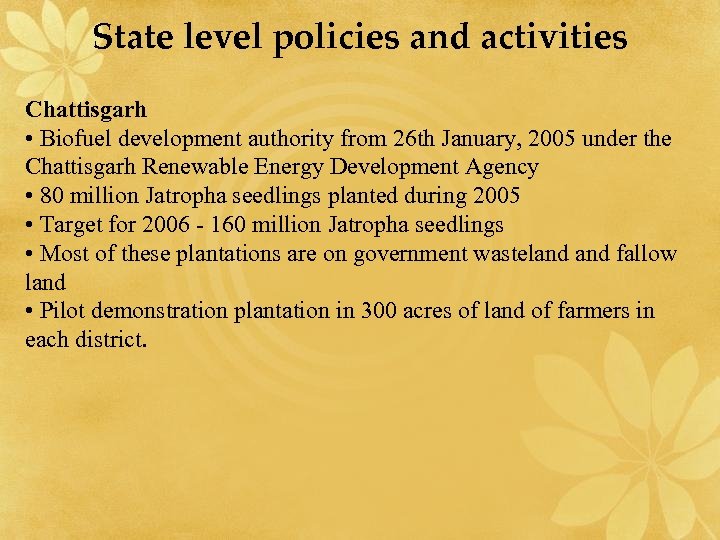 State level policies and activities

Chattisgarh
• Biofuel development authority from 26th January, 2005 under the Chattisgarh Renewable Energy Development Agency
• 80 million Jatropha seedlings planted during 2005
• Target for 2006 - 160 million Jatropha seedlings
• Most of these plantations are on government wasteland and fallow land
• Pilot demonstration plantation in 300 acres of land of farmers in each district.